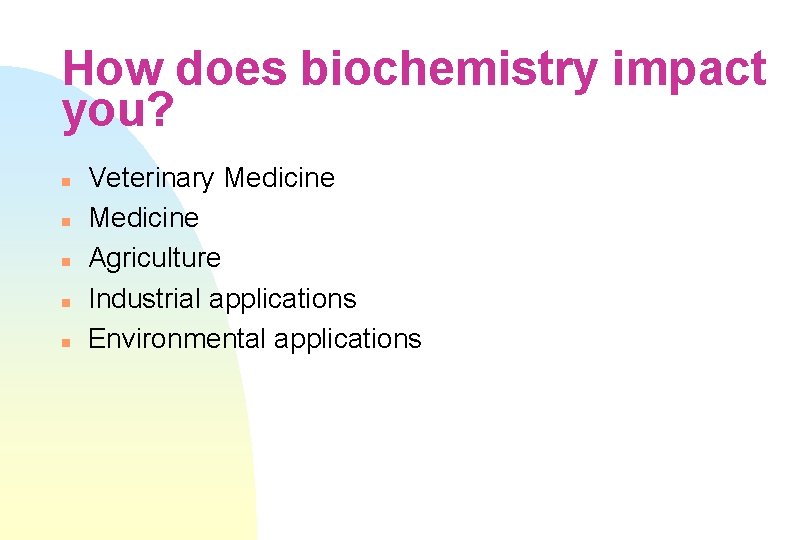 How does biochemistry impact you?

- Veterinary Medicine
- Medicine
- Agriculture
- Industrial applications
- Environmental applications